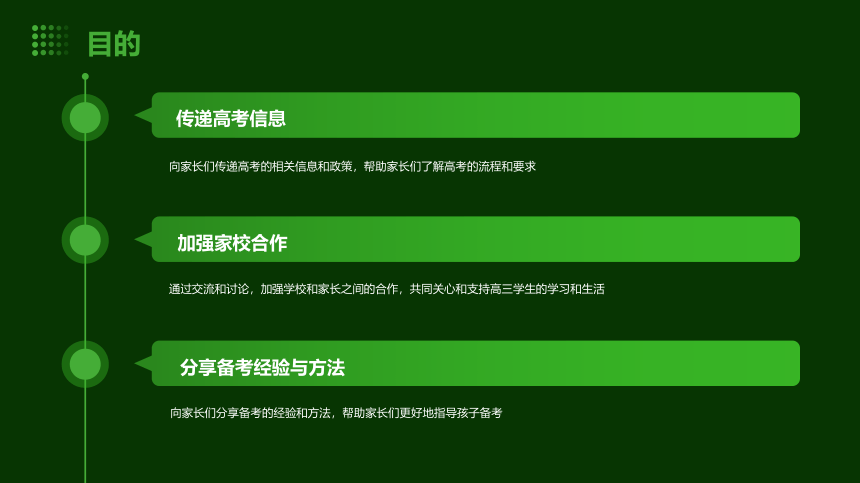 目的

传递高考信息

向家长们传递高考的相关信息和政策，帮助家长们了解高考的流程和要求

加强家校合作

通过交流和讨论，加强学校和家长之间的合作，共同关心和支持高三学生的学习和生活

分享备考经验与方法

向家长们分享备考的经验和方法，帮助家长们更好地指导孩子备考